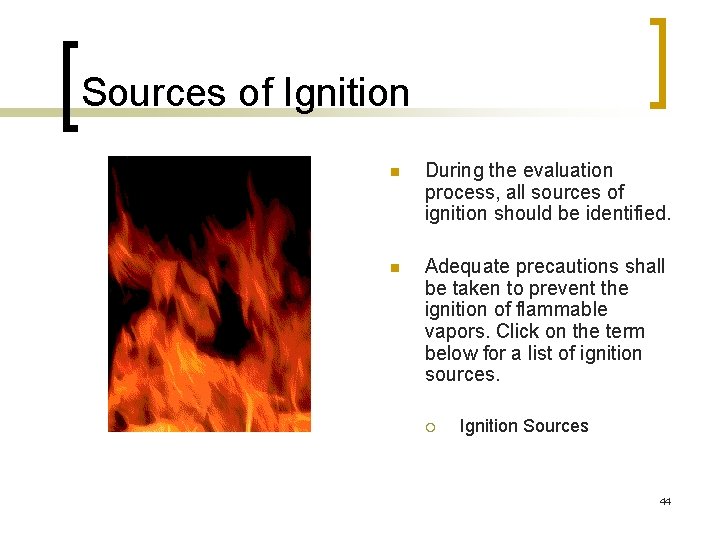 Sources of Ignition

- During the evaluation process, all sources of ignition should be identified.

- Adequate precautions shall be taken to prevent the ignition of flammable vapors. Click on the term below for a list of ignition sources.

  - Ignition Sources

44